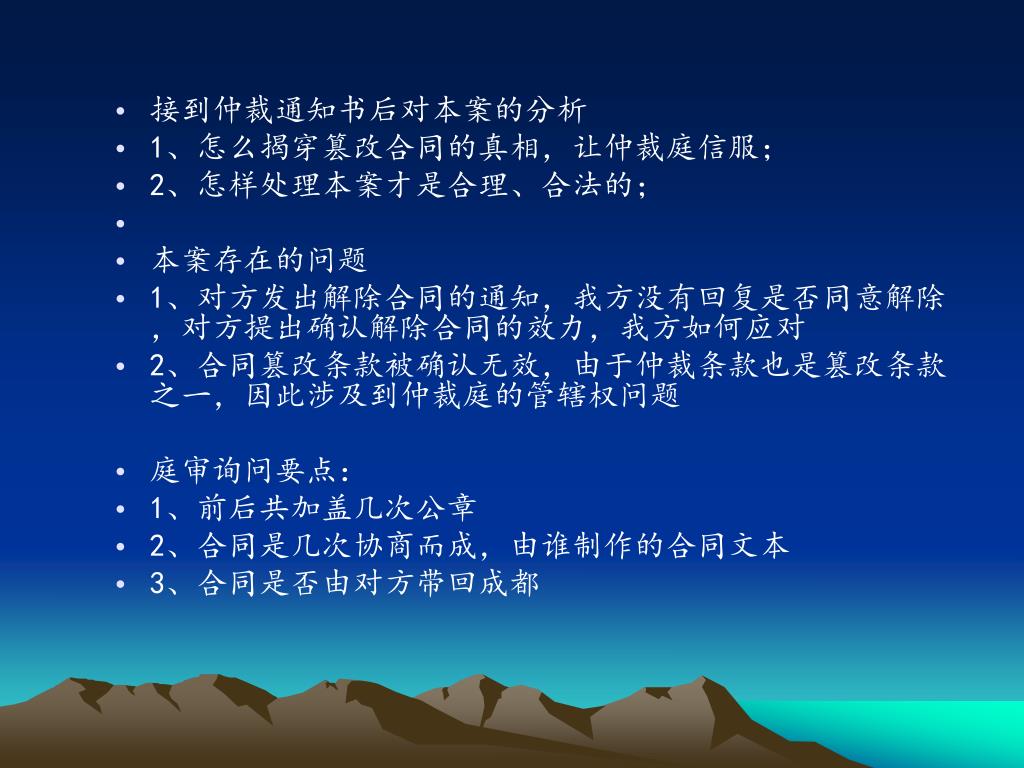 • 接到仲裁通知书后对本案的分析
• 1、怎么揭穿篡改合同的真相，让仲裁庭信服；
• 2、怎样处理本案才是合理、合法的；
•
• 本案存在的问题
• 1、对方发出解除合同的通知，我方没有回复是否同意解除，对方提出确认解除合同的效力，我方如何应对
• 2、合同篡改条款被确认无效，由于仲裁条款也是篡改条款之一，因此涉及到仲裁庭的管辖权问题

• 庭审询问要点：
• 1、前后共加盖几次公章
• 2、合同是几次协商而成，由谁制作的合同文本
• 3、合同是否由对方带回成都